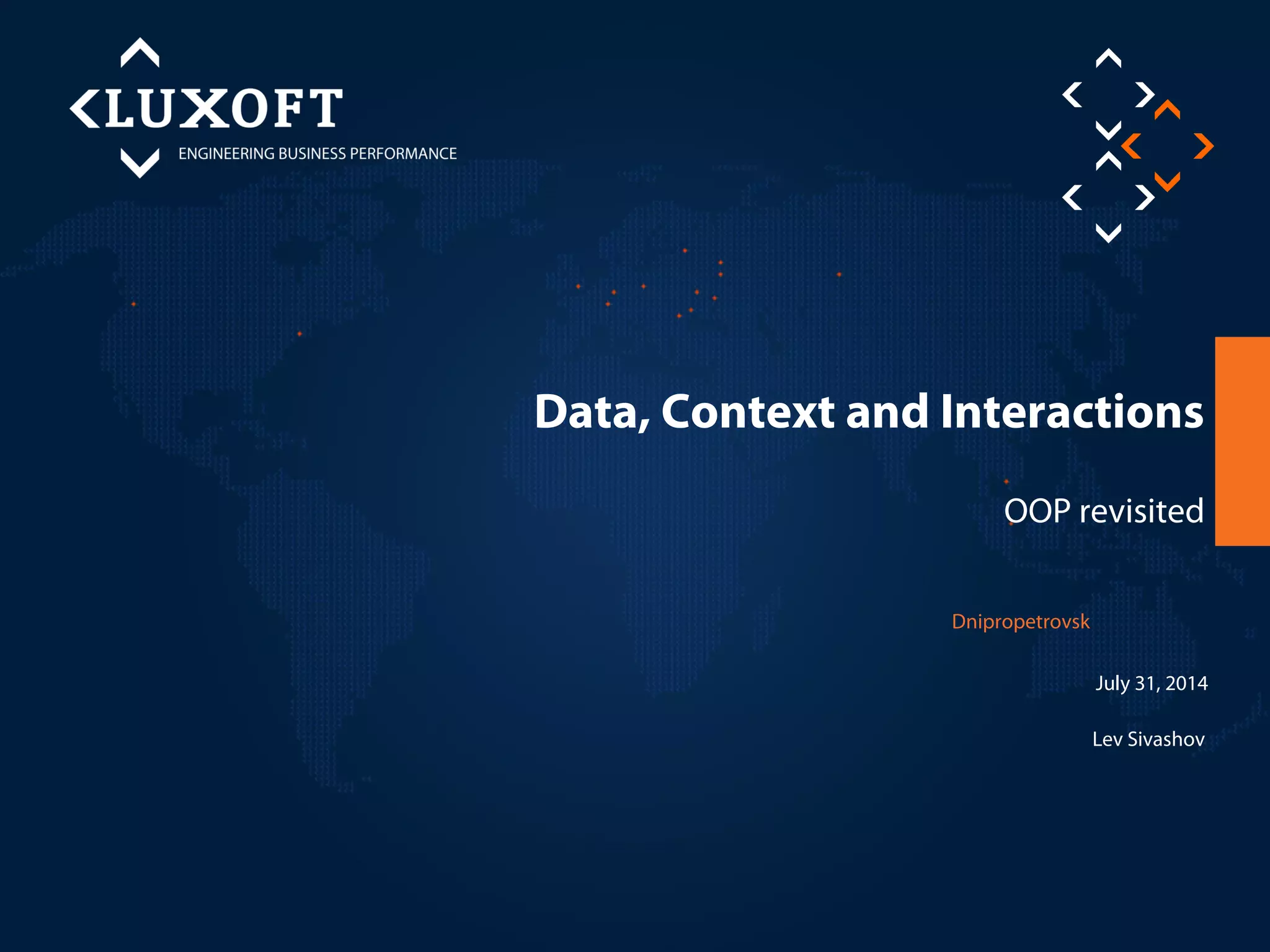 LUXOFT
ENGINEERING BUSINESS PERFORMANCE

Data, Context and Interactions

OOP revisited

Dnipropetrovsk

July 31, 2014

Lev Sivashov